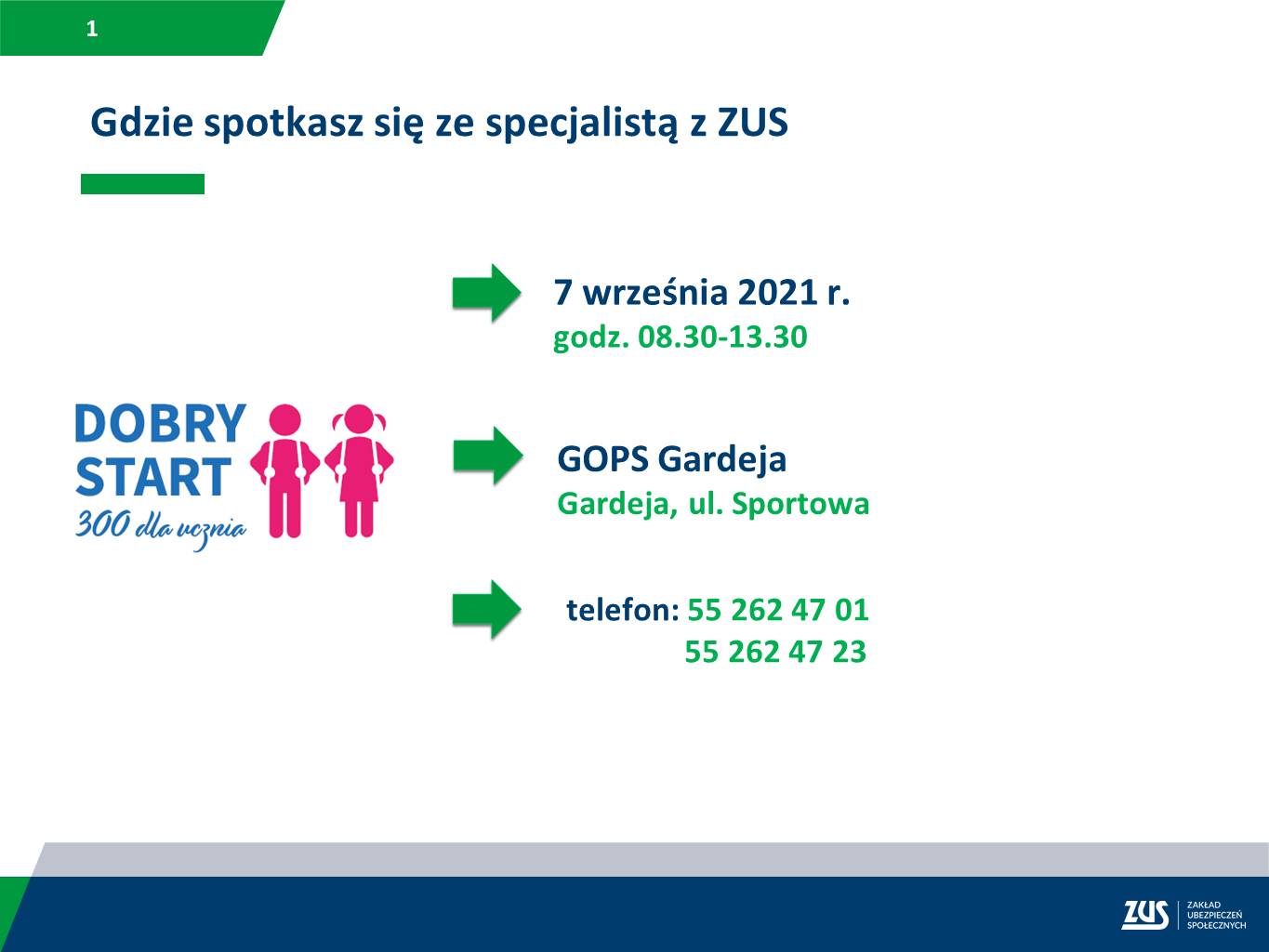 1

Gdzie spotkasz się ze specjalistą z ZUS

DOBRY START
300 dla ucznia

7 września 2021 r.
godz. 08.30-13.30

GOPS Gardeja
Gardeja, ul. Sportowa

telefon: 55 262 47 01
55 262 47 23

ZUS ZAKŁAD UBEZPIECZEŃ SPOŁECZNYCH